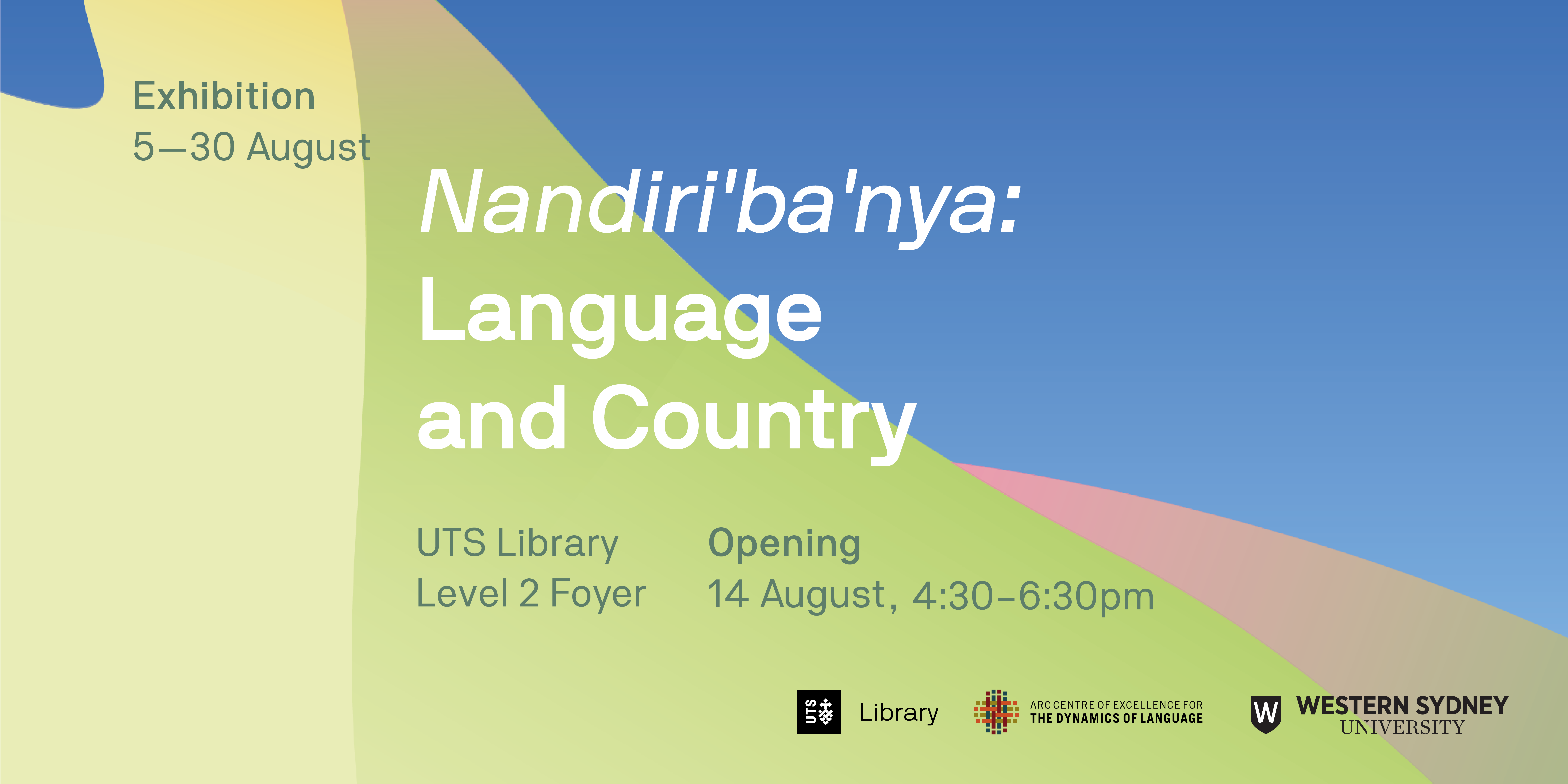 Exhibition
5—30 August

Nandiri'ba'nya:
Language
and Country

UTS Library
Level 2 Foyer

Opening
14 August, 4:30–6:30pm

UTS Library

ARC CENTRE OF EXCELLENCE FOR
THE DYNAMICS OF LANGUAGE

W WESTERN SYDNEY
UNIVERSITY